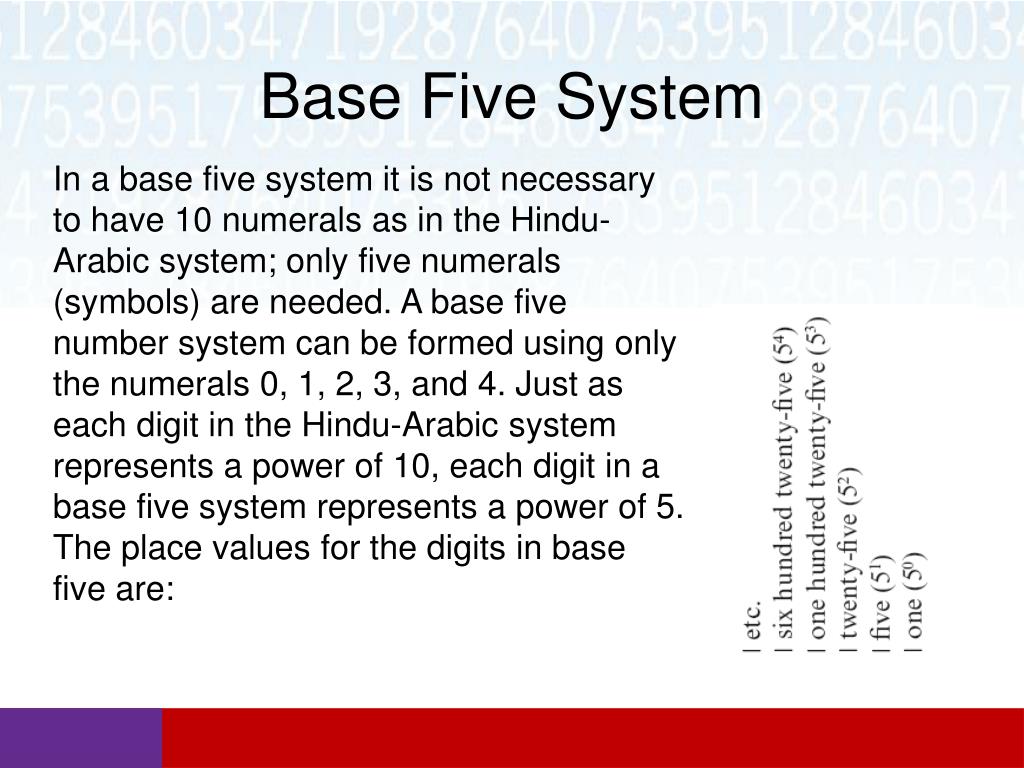 Base Five System

In a base five system it is not necessary to have 10 numerals as in the Hindu-Arabic system; only five numerals (symbols) are needed. A base five number system can be formed using only the numerals 0, 1, 2, 3, and 4. Just as each digit in the Hindu-Arabic system represents a power of 10, each digit in a base five system represents a power of 5. The place values for the digits in base five are:

etc.
six hundred twenty-five ($5^4$)
one hundred twenty-five ($5^3$)
twenty-five ($5^2$)
five ($5^1$)
one ($5^0$)